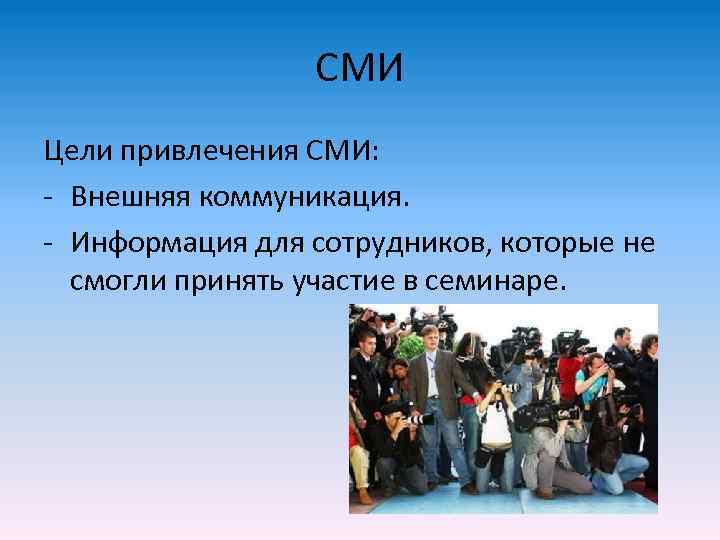 СМИ

Цели привлечения СМИ:

- Внешняя коммуникация.

- Информация для сотрудников, которые не смогли принять участие в семинаре.